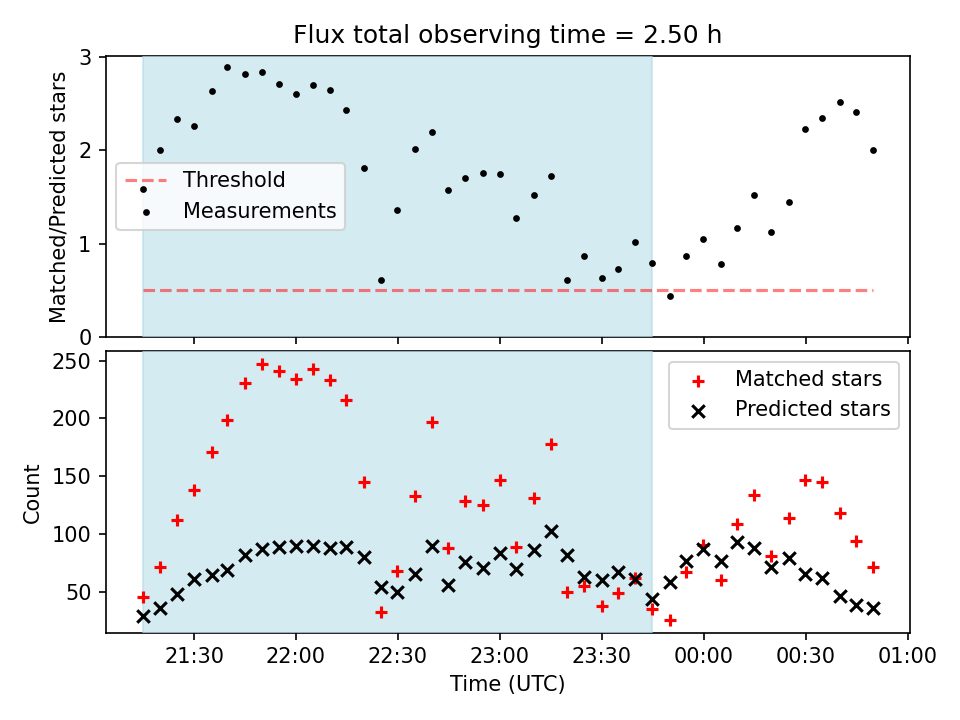 Flux total observing time = 2.50 h

Matched/Predicted stars

3
2
1
0

Threshold
Measurements

Count

250
200
150
100
50

Matched stars
Predicted stars

21:30
22:00
22:30
23:00
23:30
00:00
00:30
01:00

Time (UTC)